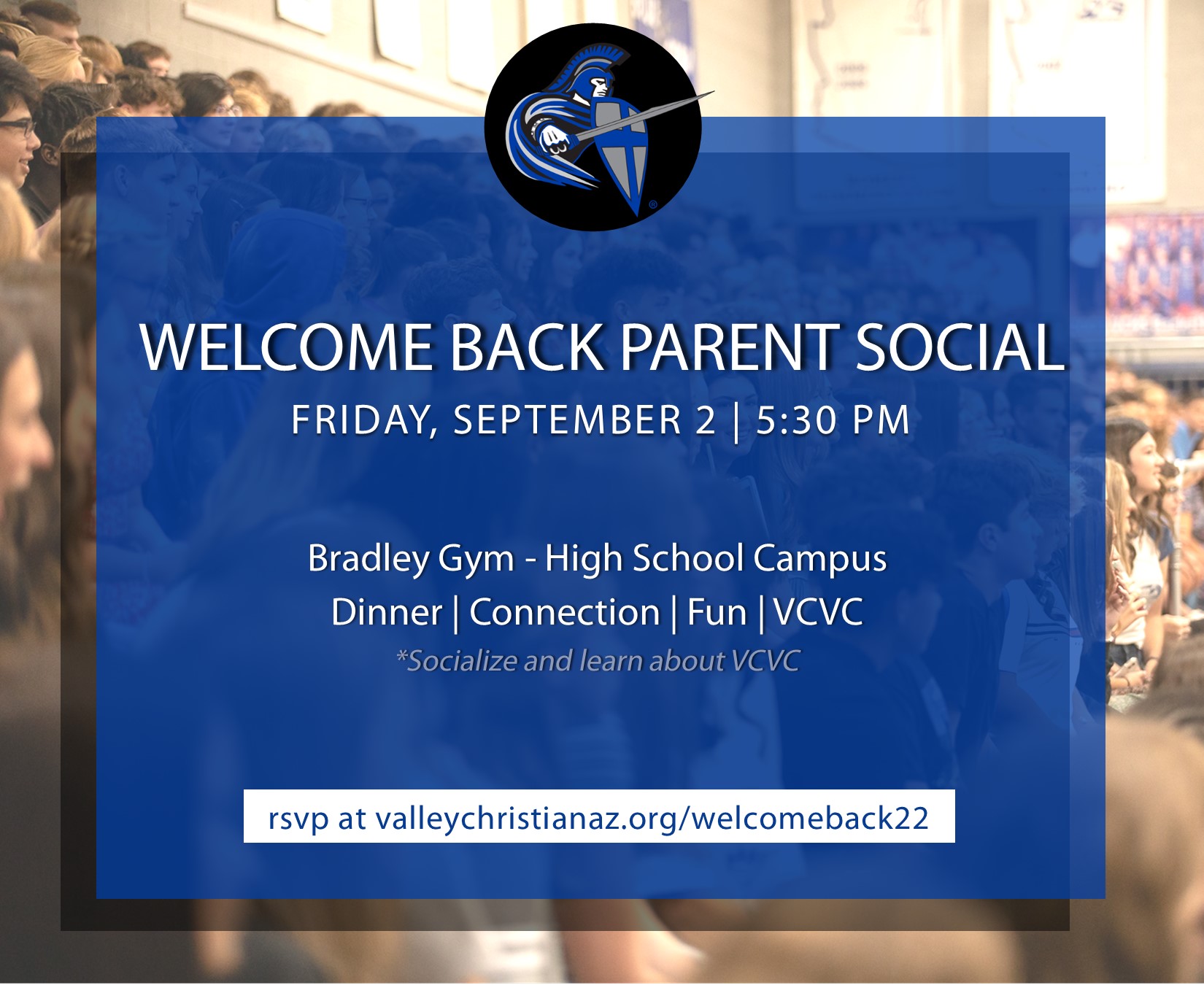 WELCOME BACK PARENT SOCIAL
FRIDAY, SEPTEMBER 2 | 5:30 PM

Bradley Gym - High School Campus
Dinner | Connection | Fun | VCVC
*Socialize and learn about VCVC

rsvp at valleychristianaz.org/welcomeback22